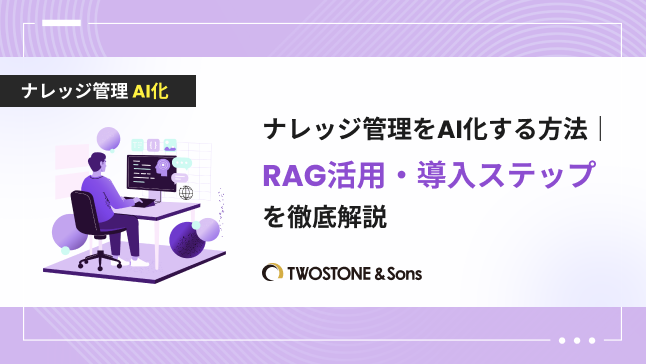 ナレッジ管理 AI化

ナレッジ管理をAI化する方法｜
RAG活用・導入ステップ
を徹底解説

TWOSTONE & Sons